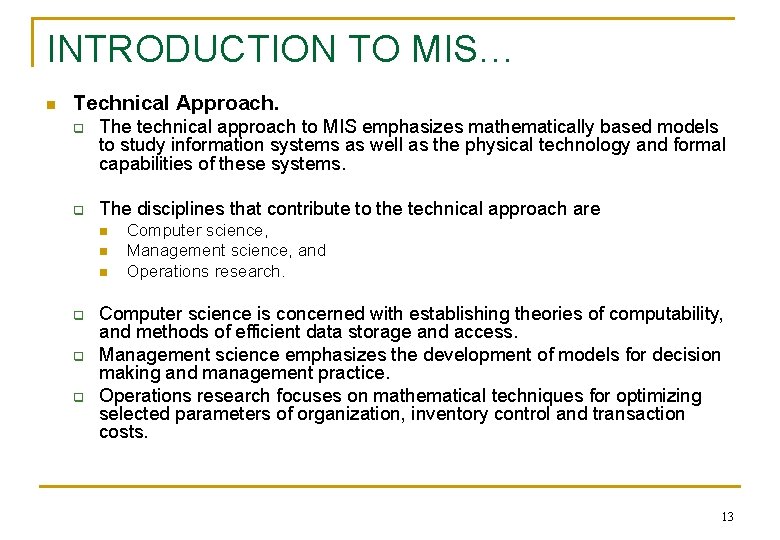 INTRODUCTION TO MIS…

Technical Approach.

The technical approach to MIS emphasizes mathematically based models to study information systems as well as the physical technology and formal capabilities of these systems.

The disciplines that contribute to the technical approach are

Computer science,
Management science, and
Operations research.

Computer science is concerned with establishing theories of computability, and methods of efficient data storage and access.

Management science emphasizes the development of models for decision making and management practice.

Operations research focuses on mathematical techniques for optimizing selected parameters of organization, inventory control and transaction costs.

13